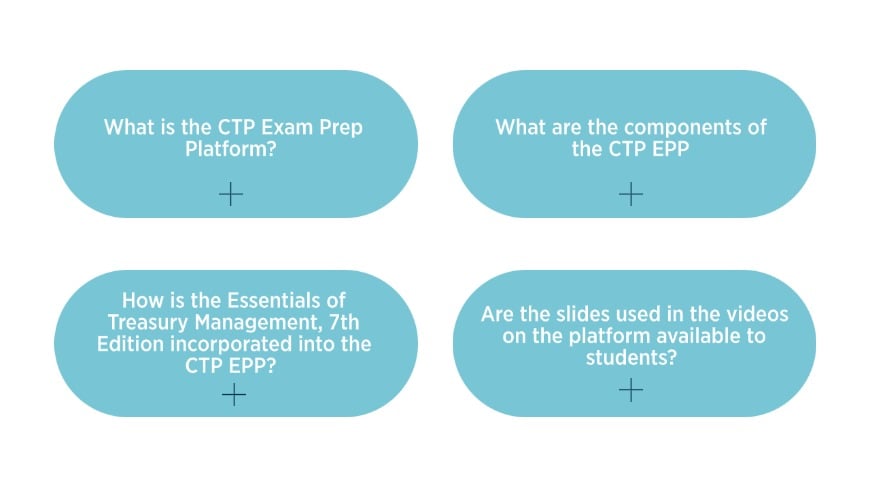 What is the CTP Exam Prep Platform?

+

What are the components of the CTP EPP

+

How is the Essentials of Treasury Management, 7th Edition incorporated into the CTP EPP?

+

Are the slides used in the videos on the platform available to students?

+